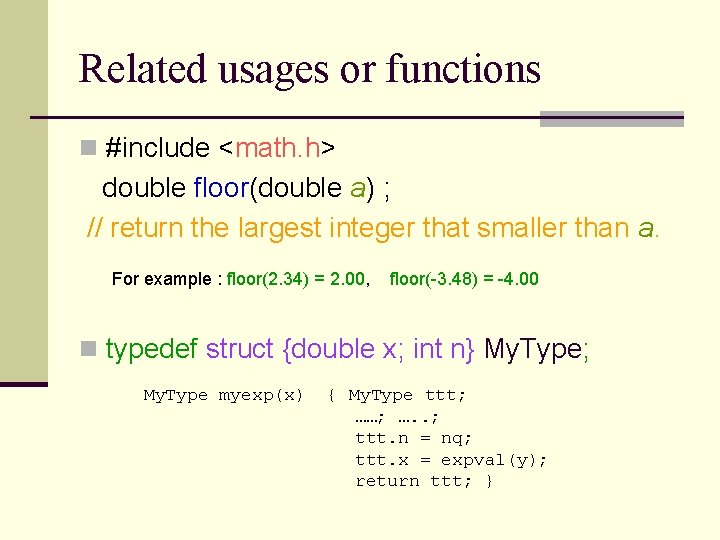 Related usages or functions

#include <math.h>
double floor(double a) ;
// return the largest integer that smaller than a.

For example : floor(2.34) = 2.00, floor(-3.48) = -4.00

typedef struct {double x; int n} MyType;

MyType myexp(x) { MyType ttt;
……; …..;
ttt.n = nq;
ttt.x = expval(y);
return ttt; }